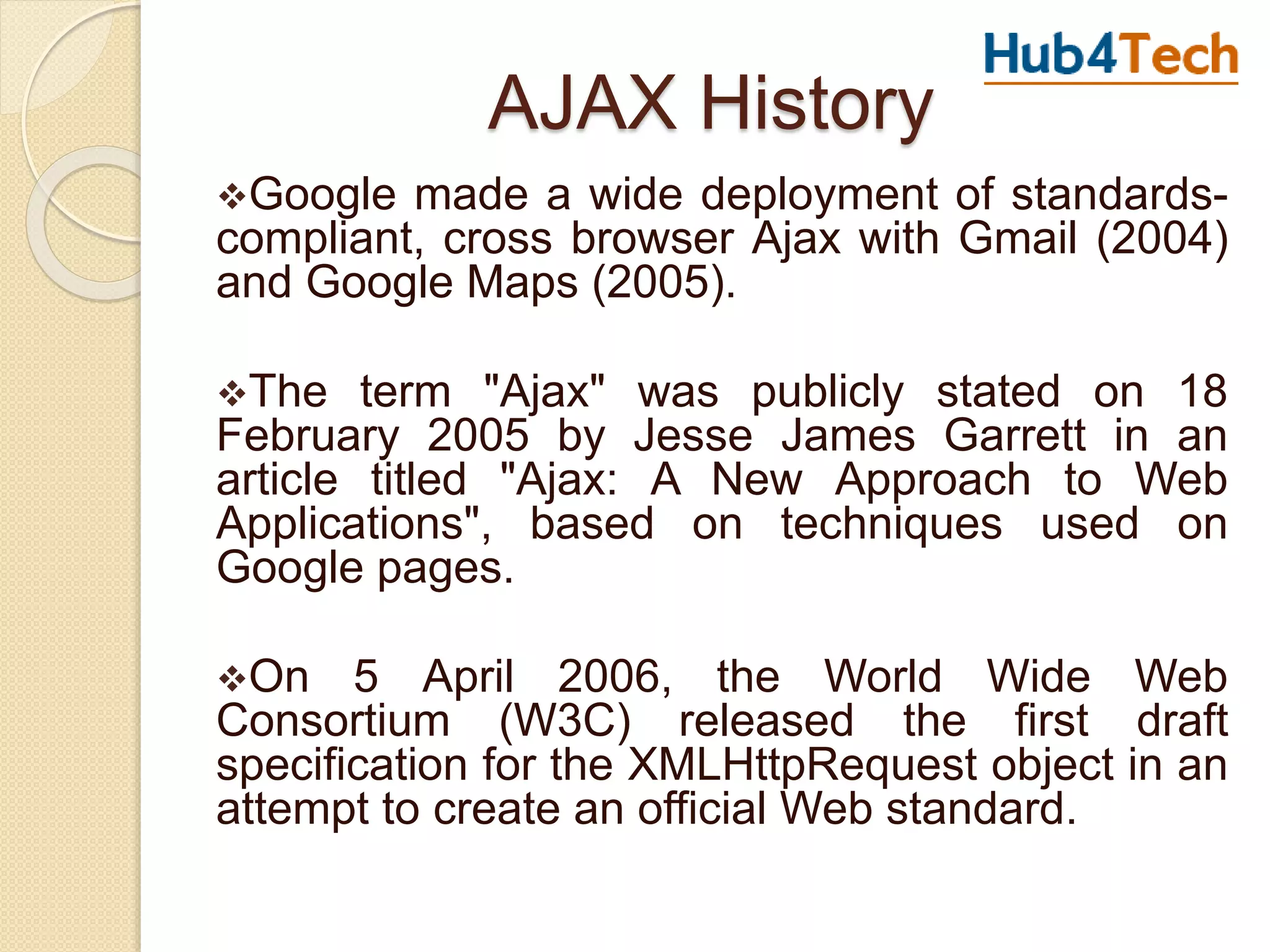 Hub4Tech

AJAX History

❖Google made a wide deployment of standards-compliant, cross browser Ajax with Gmail (2004) and Google Maps (2005).

❖The term "Ajax" was publicly stated on 18 February 2005 by Jesse James Garrett in an article titled "Ajax: A New Approach to Web Applications", based on techniques used on Google pages.

❖On 5 April 2006, the World Wide Web Consortium (W3C) released the first draft specification for the XMLHttpRequest object in an attempt to create an official Web standard.